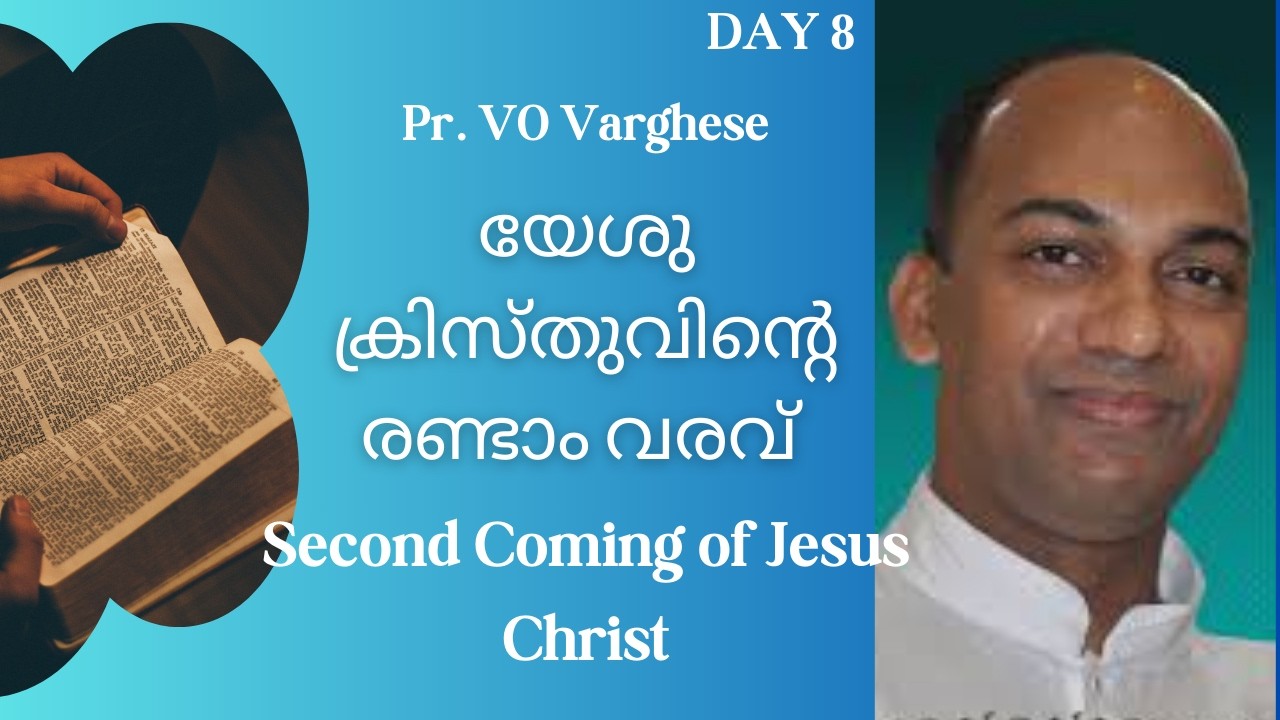 DAY 8

Pr. VO Varghese

യേശു ക്രിസ്തുവിന്റെ രണ്ടാം വരവ്

Second Coming of Jesus Christ